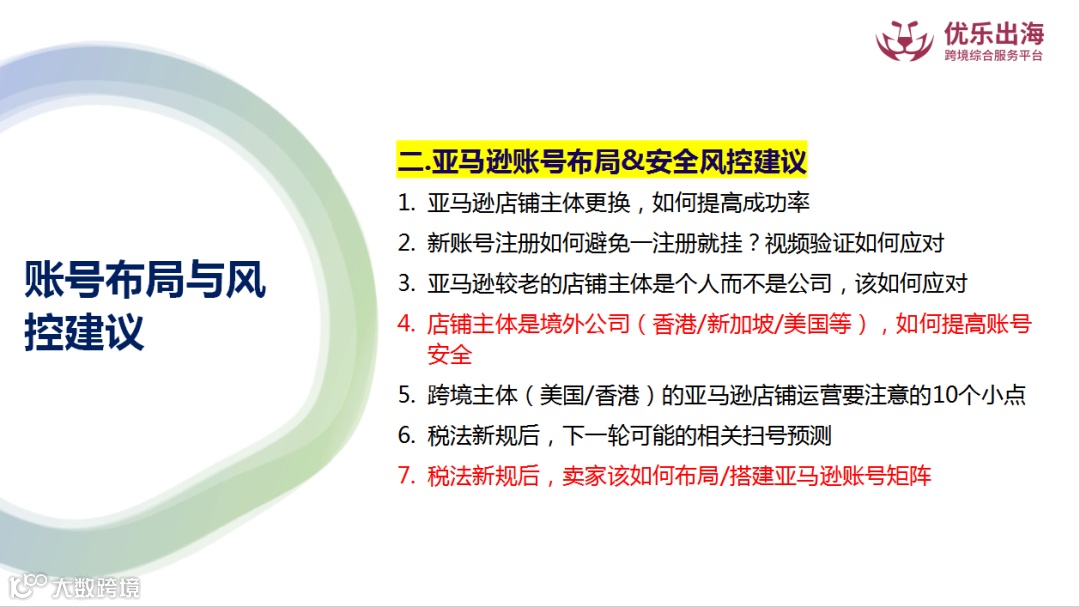 优乐出海
跨境综合服务平台

账号布局与风控建议

二.亚马逊账号布局&安全风控建议

1. 亚马逊店铺主体更换，如何提高成功率
2. 新账号注册如何避免一注册就挂？视频验证如何应对
3. 亚马逊较老的店铺主体是个人而不是公司，该如何应对
4. 店铺主体是境外公司（香港/新加坡/美国等），如何提高账号安全
5. 跨境主体（美国/香港）的亚马逊店铺运营要注意的10个小点
6. 税法新规后，下一轮可能的相关扫号预测
7. 税法新规后，卖家该如何布局/搭建亚马逊账号矩阵

大数跨境